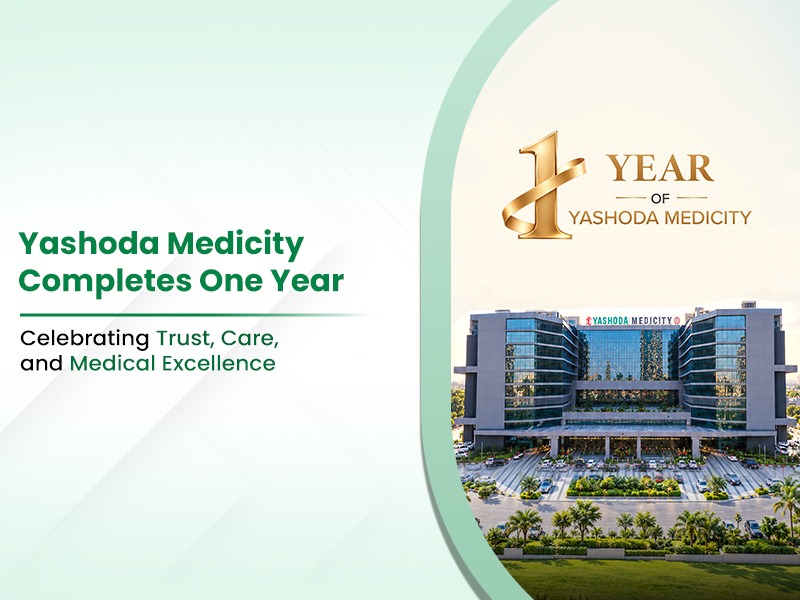 Yashoda Medicity Completes One Year

Celebrating Trust, Care, and Medical Excellence

1 YEAR
OF
YASHODA MEDICITY

YASHODA MEDICITY